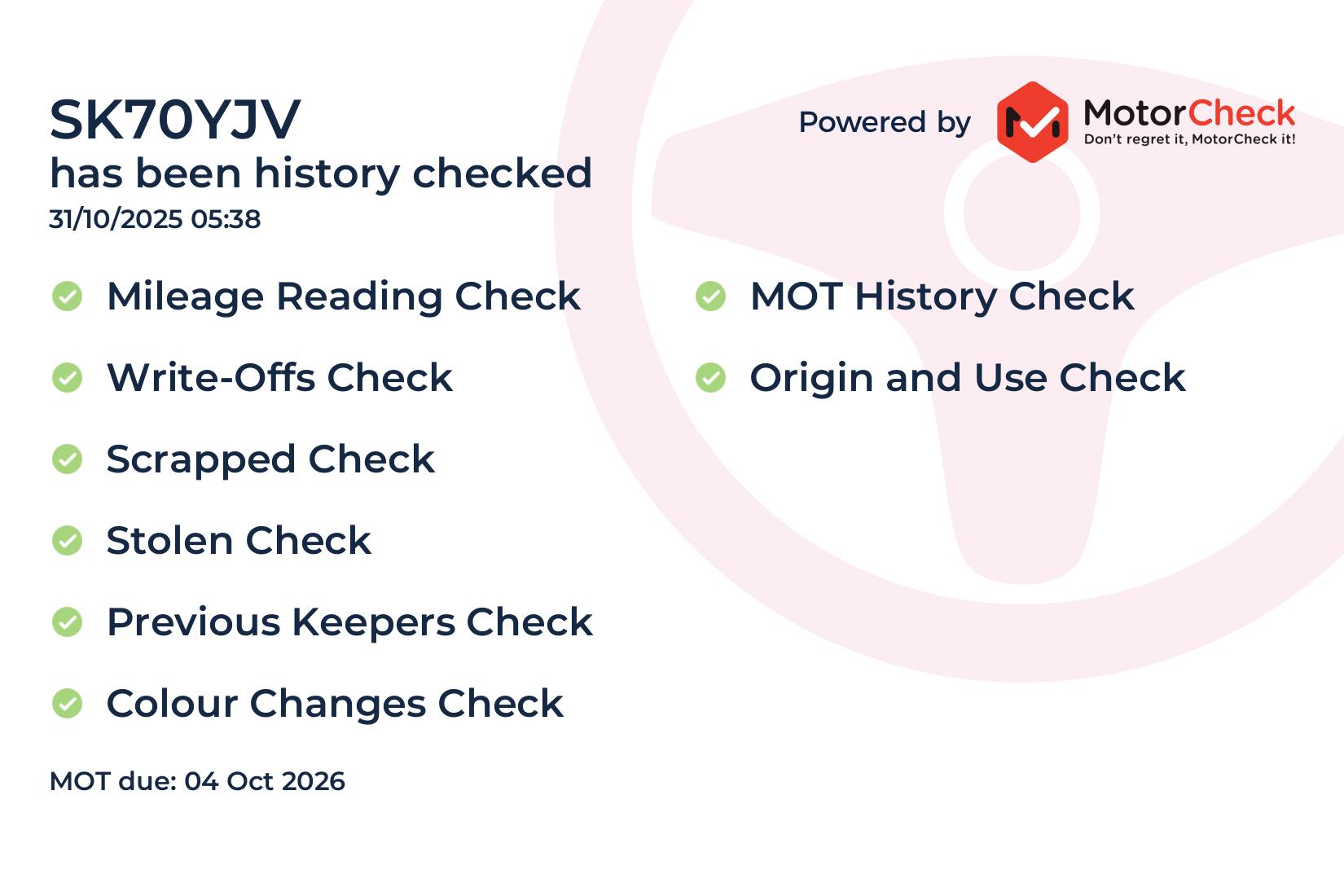 SK70YJV
has been history checked
31/10/2025 05:38

Powered by MotorCheck
Don't regret it, MotorCheck it!

Mileage Reading Check

Write-Offs Check

Scrapped Check

Stolen Check

Previous Keepers Check

Colour Changes Check

MOT History Check

Origin and Use Check

MOT due: 04 Oct 2026